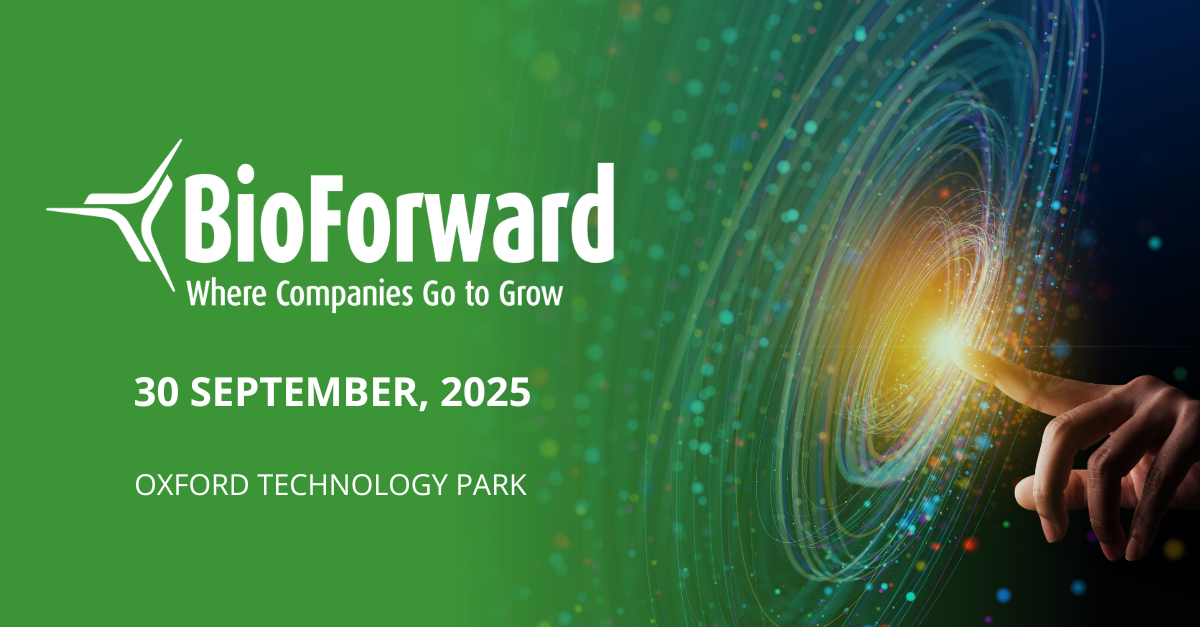 BioForward
Where Companies Go to Grow

30 SEPTEMBER, 2025

OXFORD TECHNOLOGY PARK